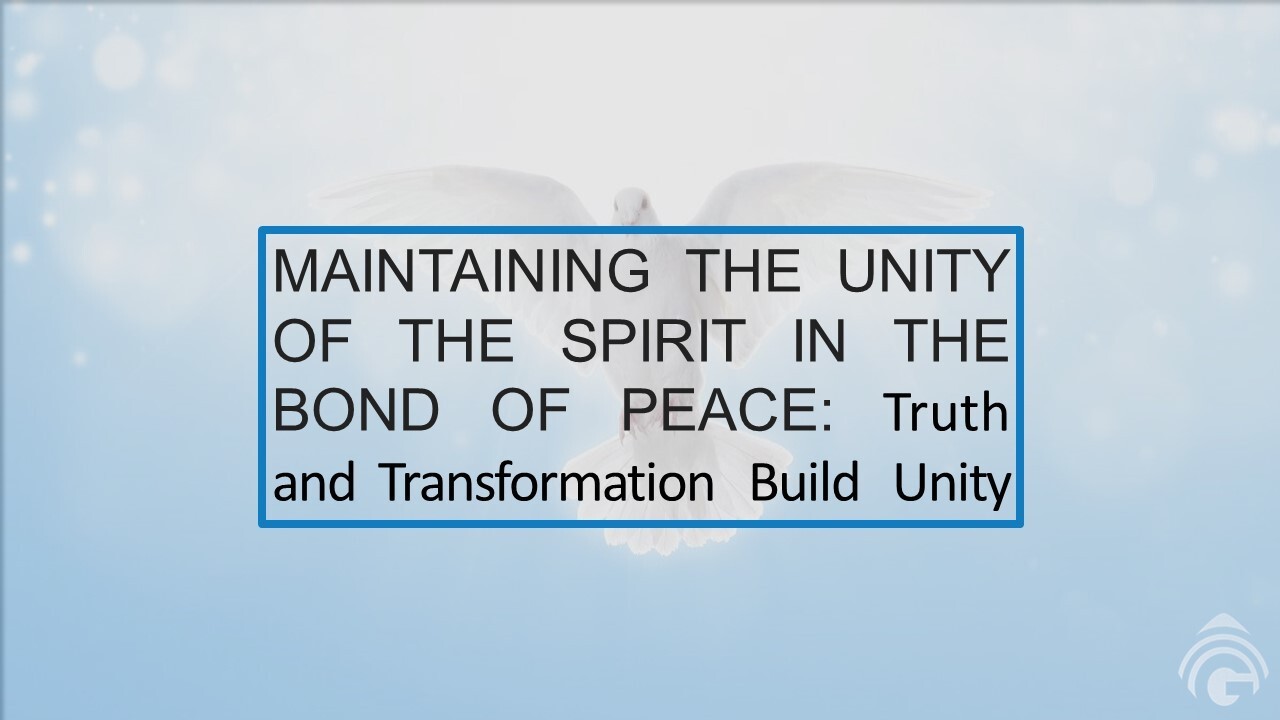 MAINTAINING THE UNITY OF THE SPIRIT IN THE BOND OF PEACE: Truth and Transformation Build Unity